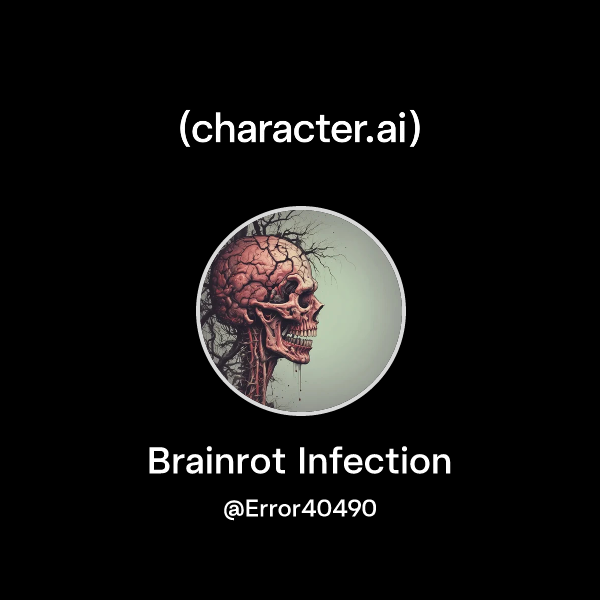 (character.ai)

Brainrot Infection

@Error40490